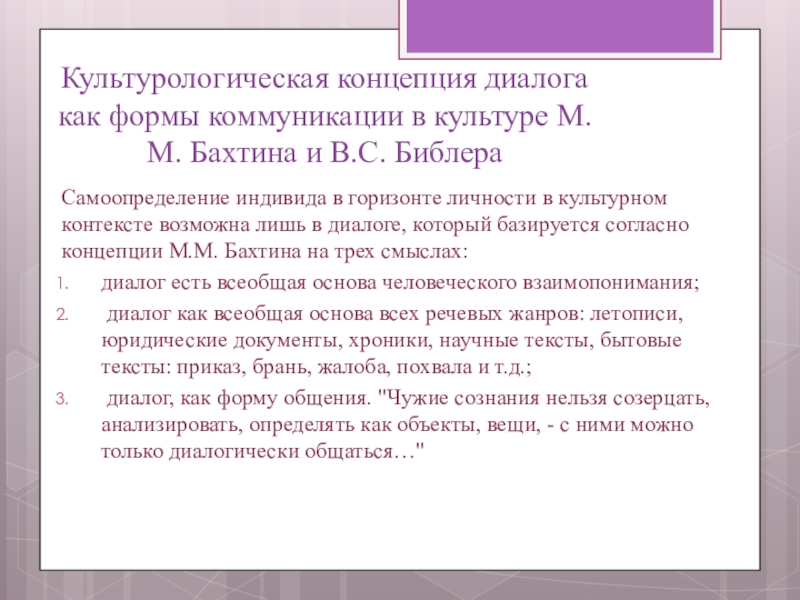 Культурологическая концепция диалога как формы коммуникации в культуре М. М. Бахтина и В.С. Библера

Самоопределение индивида в горизонте личности в культурном контексте возможна лишь в диалоге, который базируется согласно концепции М.М. Бахтина на трех смыслах:

1. диалог есть всеобщая основа человеческого взаимопонимания;
2. диалог как всеобщая основа всех речевых жанров: летописи, юридические документы, хроники, научные тексты, бытовые тексты: приказ, брань, жалоба, похвала и т.д.;
3. диалог, как форму общения. "Чужие сознания нельзя созерцать, анализировать, определять как объекты, вещи, - с ними можно только диалогически общаться…"